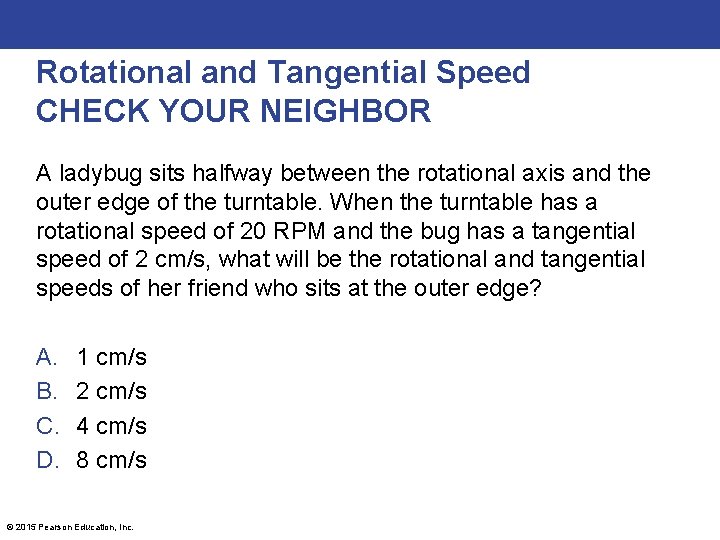 Rotational and Tangential Speed
CHECK YOUR NEIGHBOR

A ladybug sits halfway between the rotational axis and the outer edge of the turntable. When the turntable has a rotational speed of 20 RPM and the bug has a tangential speed of 2 cm/s, what will be the rotational and tangential speeds of her friend who sits at the outer edge?

A. 1 cm/s
B. 2 cm/s
C. 4 cm/s
D. 8 cm/s

© 2015 Pearson Education, Inc.